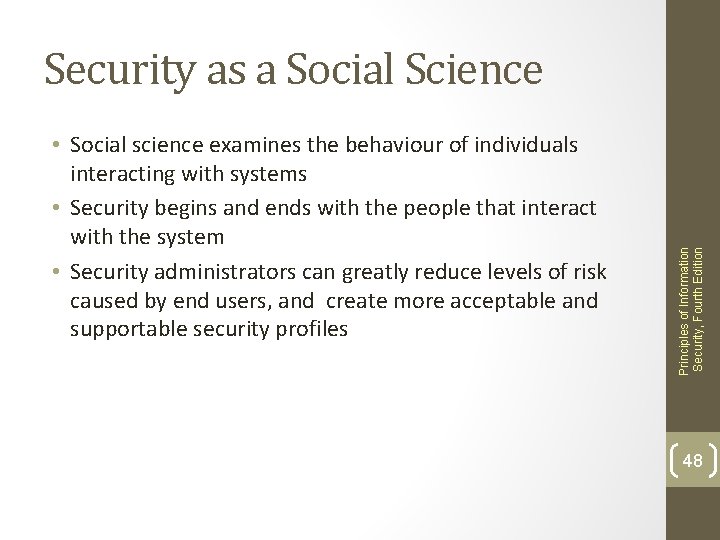 Security as a Social Science

• Social science examines the behaviour of individuals interacting with systems
• Security begins and ends with the people that interact with the system
• Security administrators can greatly reduce levels of risk caused by end users, and  create more acceptable and supportable security profiles

Principles of Information Security, Fourth Edition

48